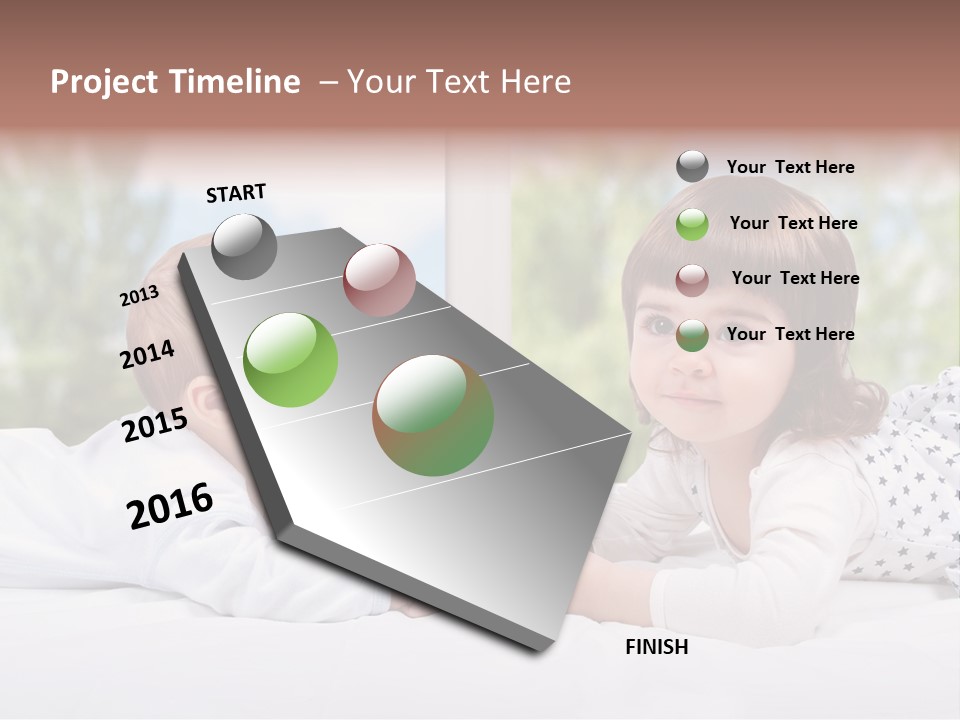 Project Timeline – Your Text Here

START

2013

2014

2015

2016

FINISH

Your Text Here

Your Text Here

Your Text Here

Your Text Here